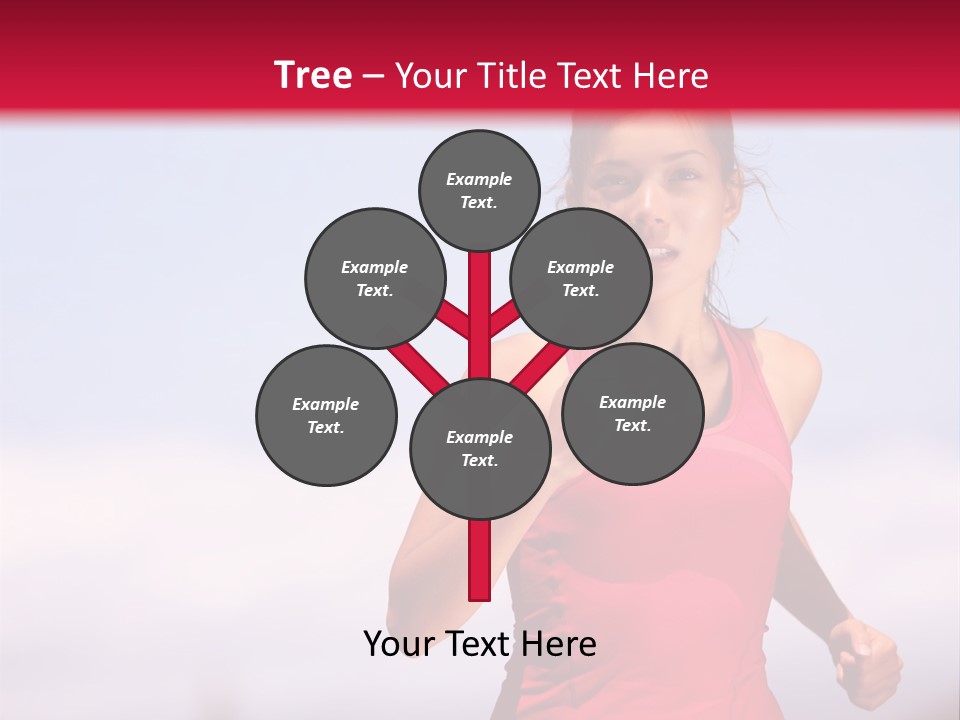 Tree – Your Title Text Here

Example Text.

Example Text.

Example Text.

Example Text.

Example Text.

Example Text.

Your Text Here